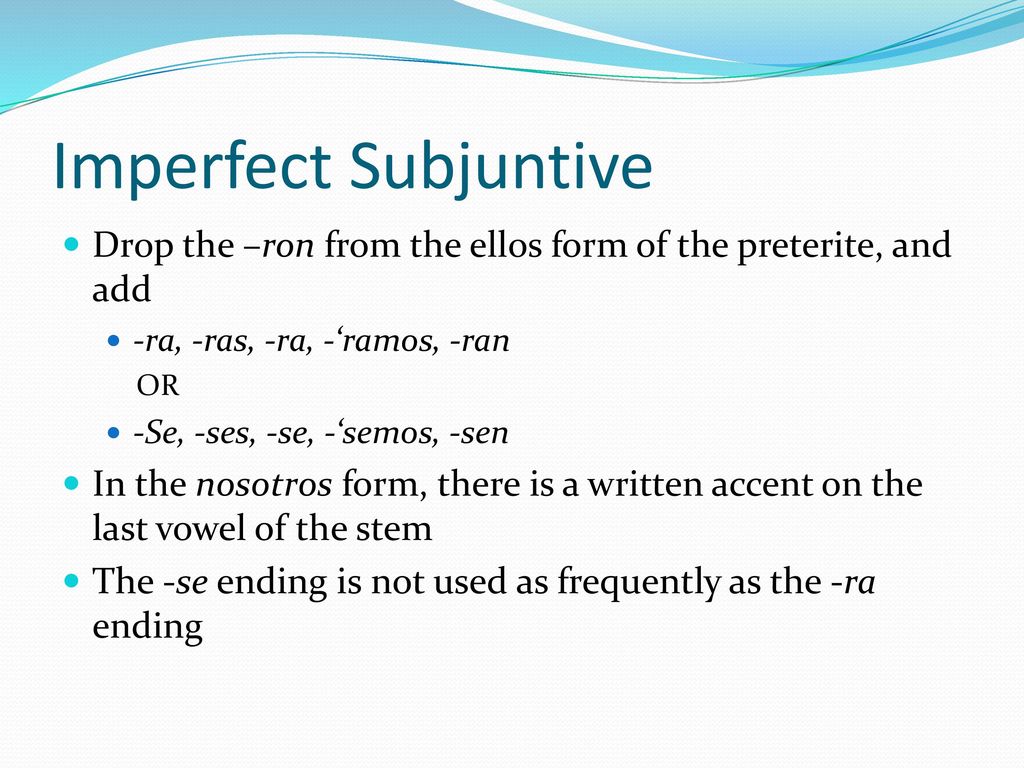 Imperfect Subjuntive

Drop the –ron from the ellos form of the preterite, and add

-ra, -ras, -ra, -‘ramos, -ran

OR

-Se, -ses, -se, -‘semos, -sen

In the nosotros form, there is a written accent on the last vowel of the stem

The -se ending is not used as frequently as the -ra ending